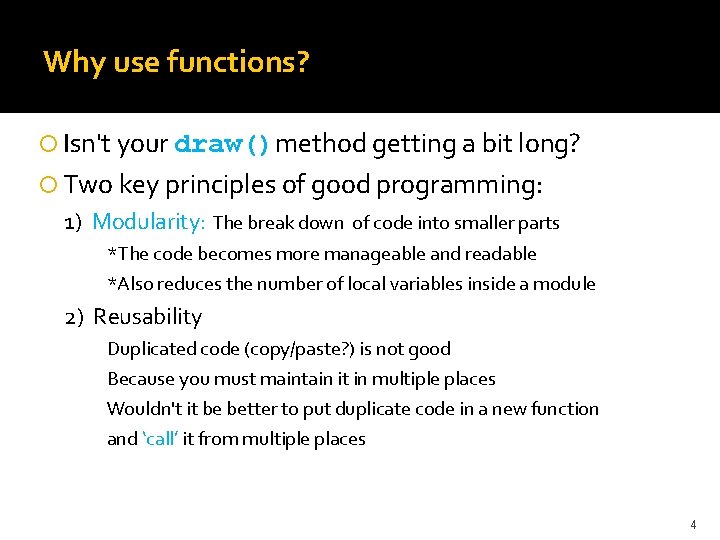 Why use functions?

Isn't your draw() method getting a bit long?

Two key principles of good programming:

1) Modularity: The break down of code into smaller parts

*The code becomes more manageable and readable

*Also reduces the number of local variables inside a module

2) Reusability

Duplicated code (copy/paste?) is not good

Because you must maintain it in multiple places

Wouldn't it be better to put duplicate code in a new function and 'call' it from multiple places

4